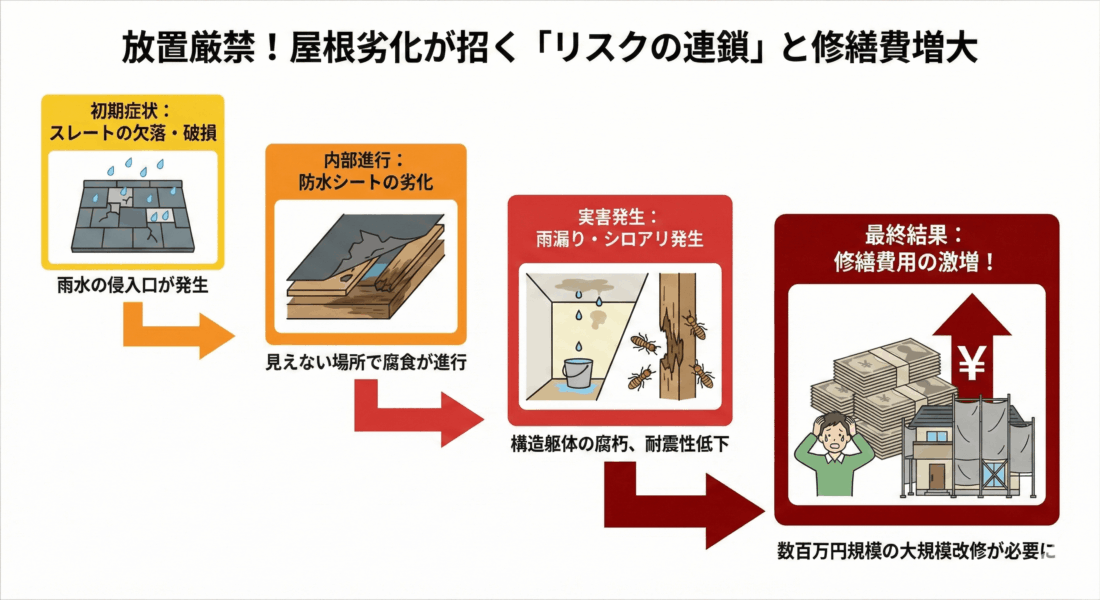 放置厳禁！屋根劣化が招く「リスクの連鎖」と修繕費増大

初期症状：
スレートの欠落・破損

雨水の侵入口が発生

内部進行：
防水シートの劣化

見えない場所で腐食が進行

実害発生：
雨漏り・シロアリ発生

構造躯体の腐朽、耐震性低下

最終結果：
修繕費用の激増！

¥

数百万円規模の大規模改修が必要に